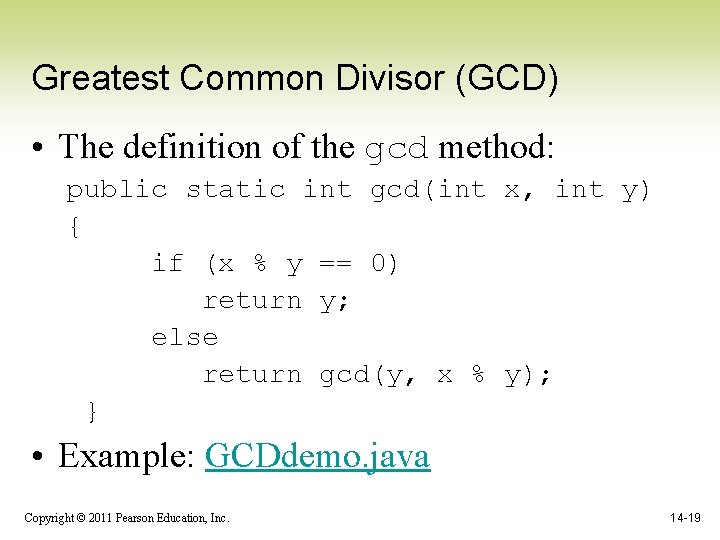 Greatest Common Divisor (GCD)

• The definition of the gcd method:

public static int gcd(int x, int y)
{
    if (x % y == 0)
        return y;
    else
        return gcd(y, x % y);
}

• Example: GCDdemo.java

Copyright © 2011 Pearson Education, Inc.

14-19